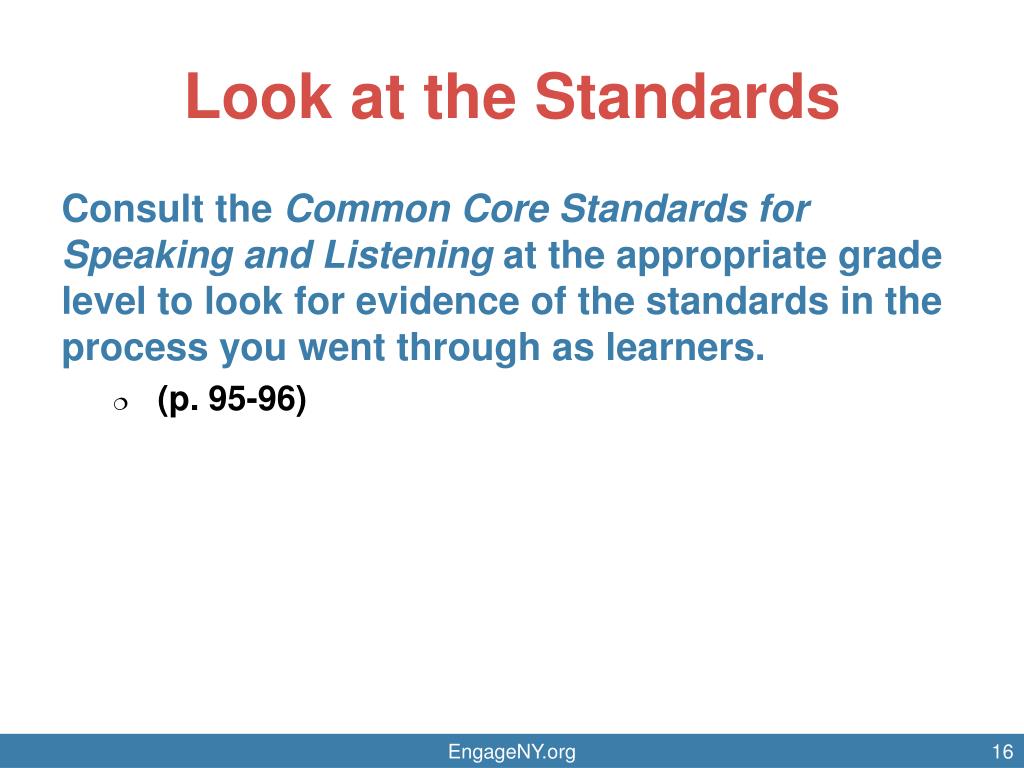 Look at the Standards

Consult the Common Core Standards for Speaking and Listening at the appropriate grade level to look for evidence of the standards in the process you went through as learners.

(p. 95-96)

EngageNY.org

16